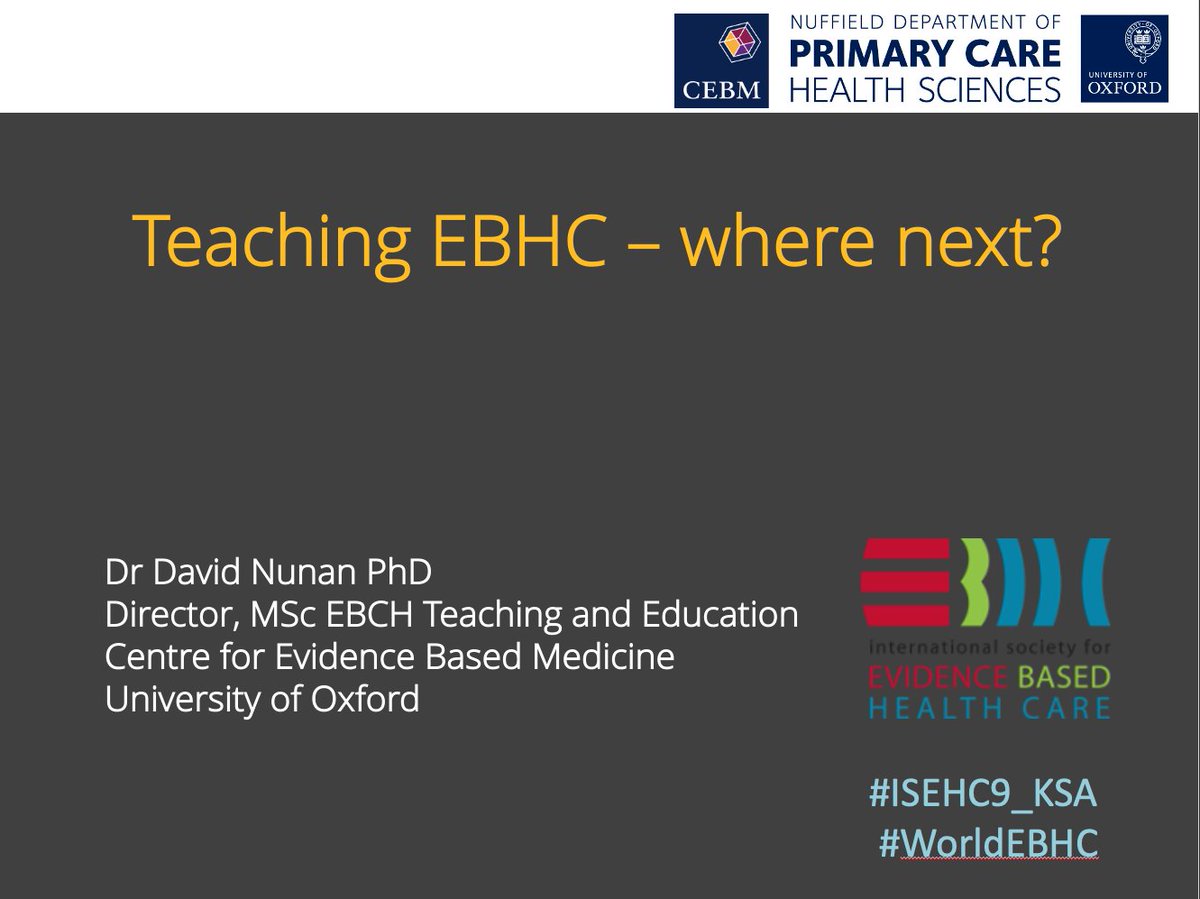 CEBM

NUFFIELD DEPARTMENT OF
PRIMARY CARE
HEALTH SCIENCES

UNIVERSITY OF
OXFORD

Teaching EBHC – where next?

Dr David Nunan PhD
Director, MSc EBCH Teaching and Education
Centre for Evidence Based Medicine
University of Oxford

international society for
EVIDENCE BASED
HEALTH CARE

#ISEHC9_KSA
#WorldEBHC